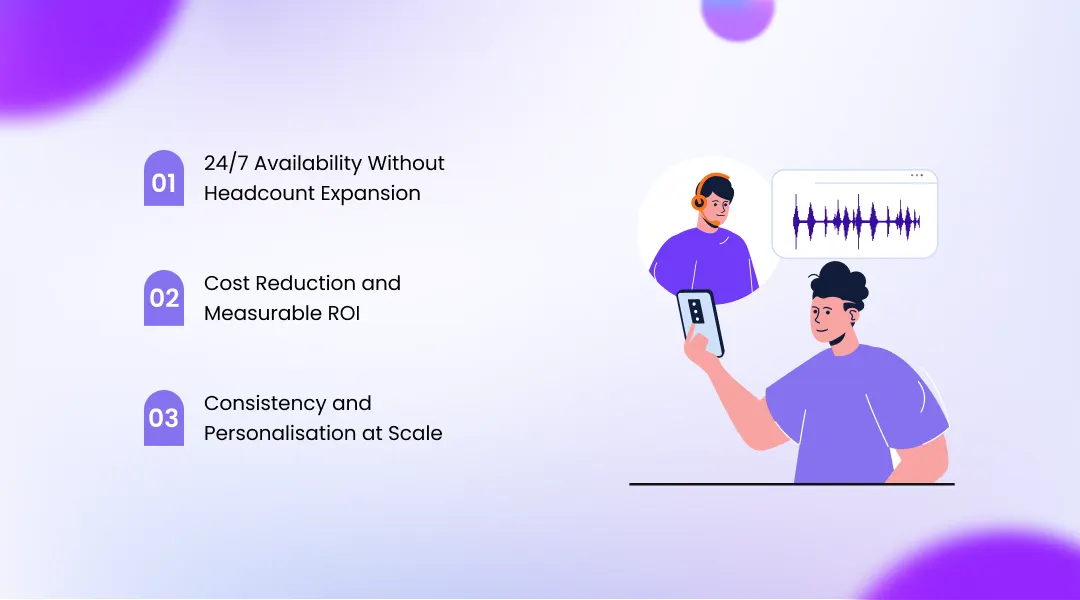 01 24/7 Availability Without Headcount Expansion

02 Cost Reduction and Measurable ROI

03 Consistency and Personalisation at Scale